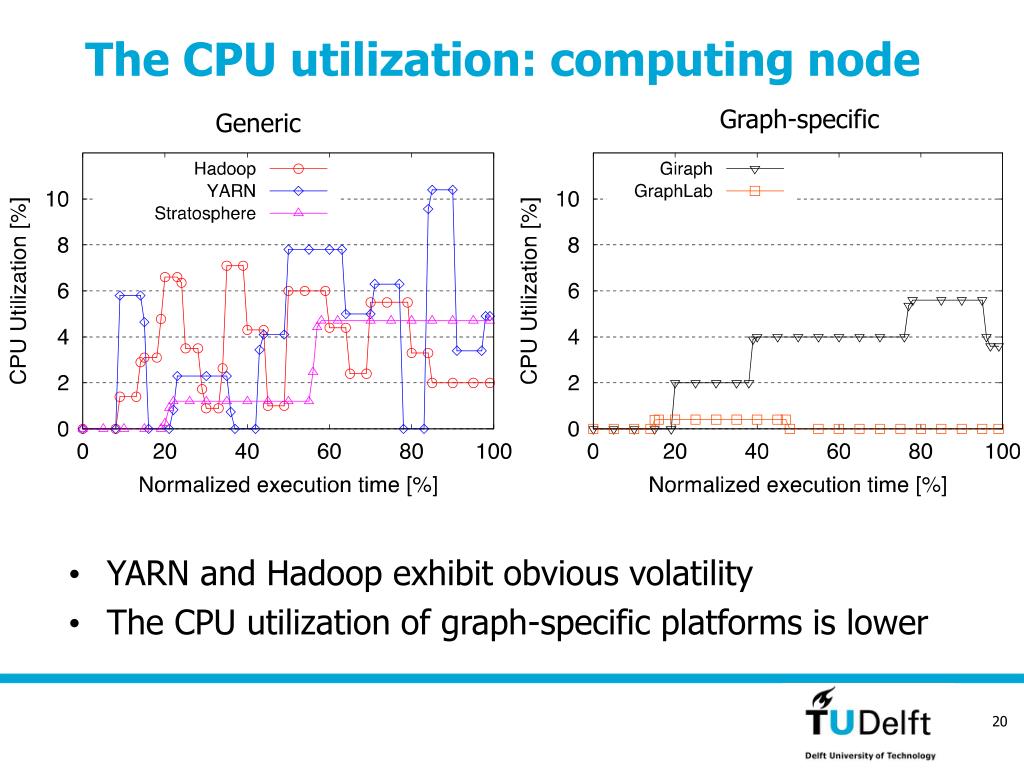 The CPU utilization: computing node

Generic

Hadoop
YARN
Stratosphere

CPU Utilization [%]

10
8
6
4
2
0

0 20 40 60 80 100

Normalized execution time [%]

Graph-specific

Giraph
GraphLab

CPU Utilization [%]

10
8
6
4
2
0

0 20 40 60 80 100

Normalized execution time [%]

• YARN and Hadoop exhibit obvious volatility
• The CPU utilization of graph-specific platforms is lower

TUDelft
Delft University of Technology

20